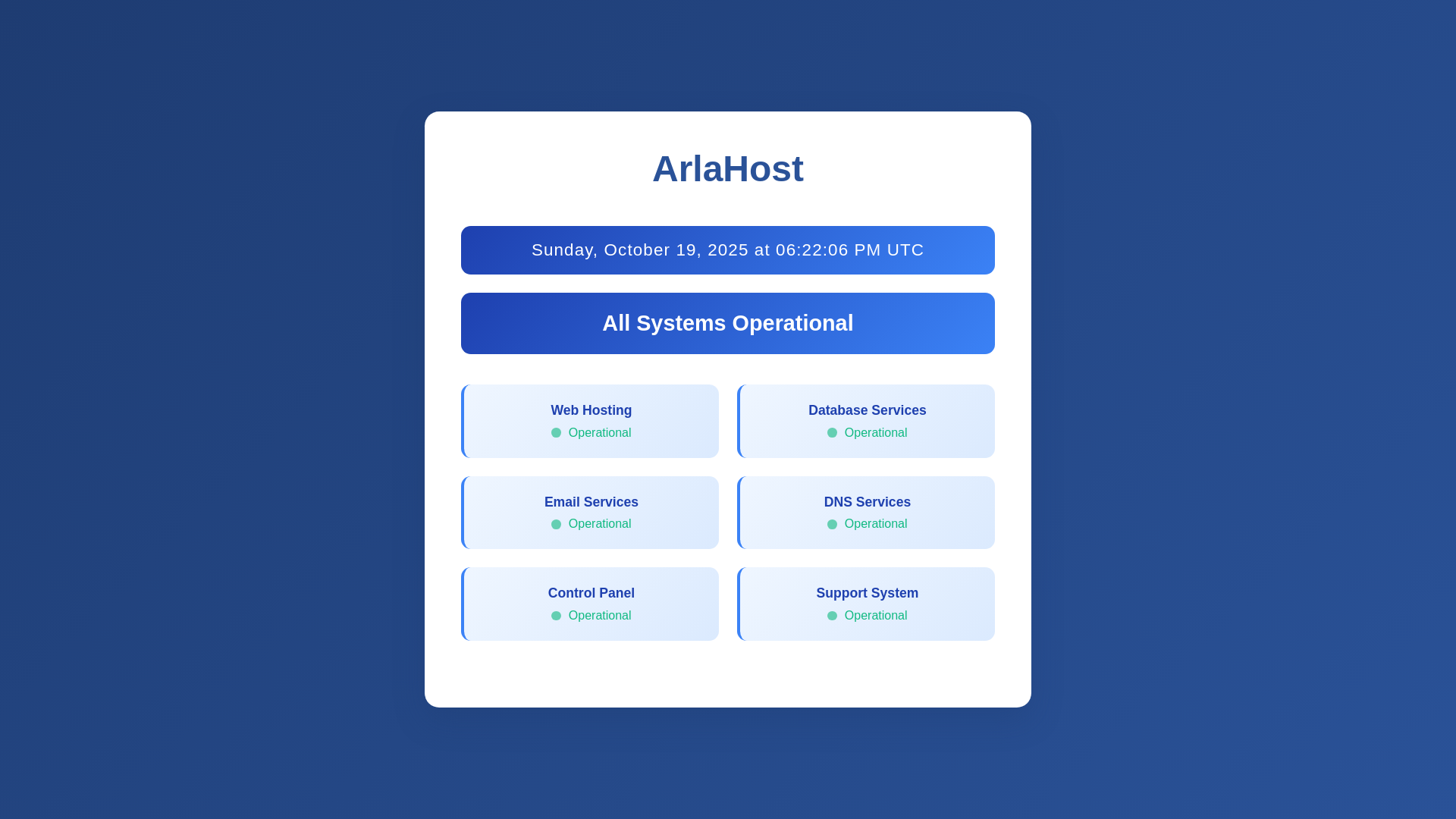 ArlaHost

Sunday, October 19, 2025 at 06:22:06 PM UTC

All Systems Operational

Web Hosting
Operational

Database Services
Operational

Email Services
Operational

DNS Services
Operational

Control Panel
Operational

Support System
Operational